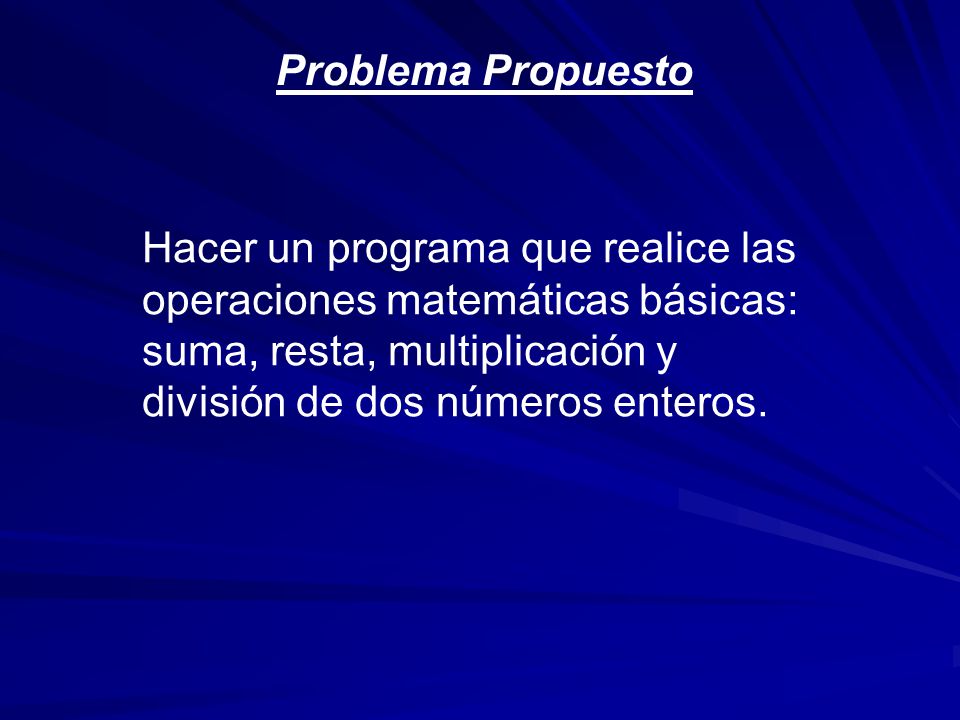 Problema Propuesto

Hacer un programa que realice las operaciones matemáticas básicas: suma, resta, multiplicación y división de dos números enteros.